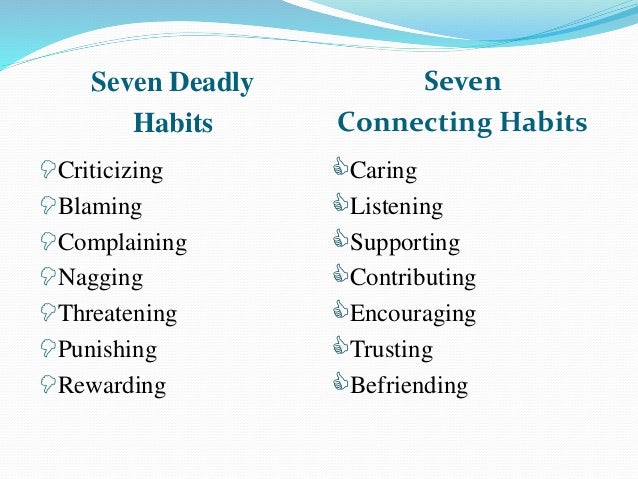 Seven Deadly Habits

Criticizing
Blaming
Complaining
Nagging
Threatening
Punishing
Rewarding

Seven Connecting Habits

Caring
Listening
Supporting
Contributing
Encouraging
Trusting
Befriending